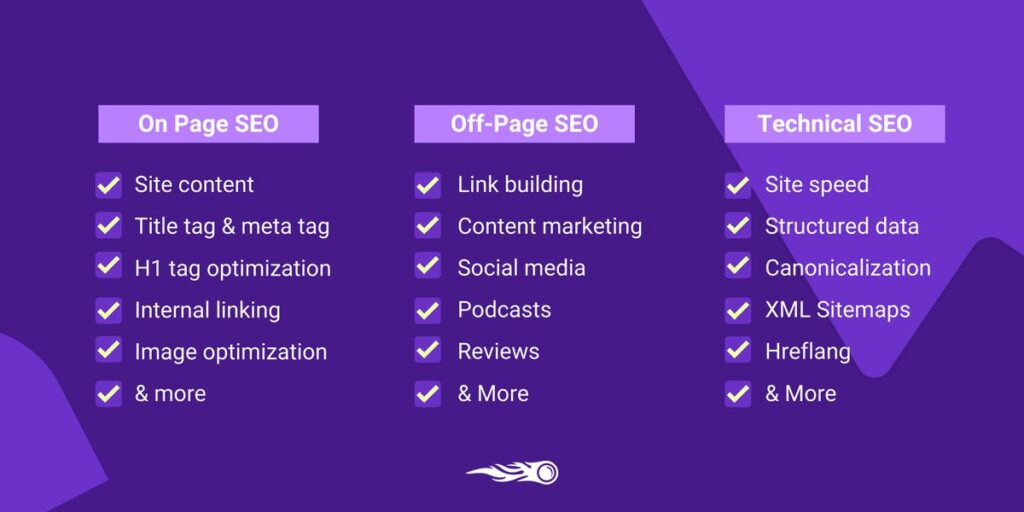 On Page SEO

Site content
Title tag & meta tag
H1 tag optimization
Internal linking
Image optimization
& more

Off-Page SEO

Link building
Content marketing
Social media
Podcasts
Reviews
& More

Technical SEO

Site speed
Structured data
Canonicalization
XML Sitemaps
Hreflang
& More